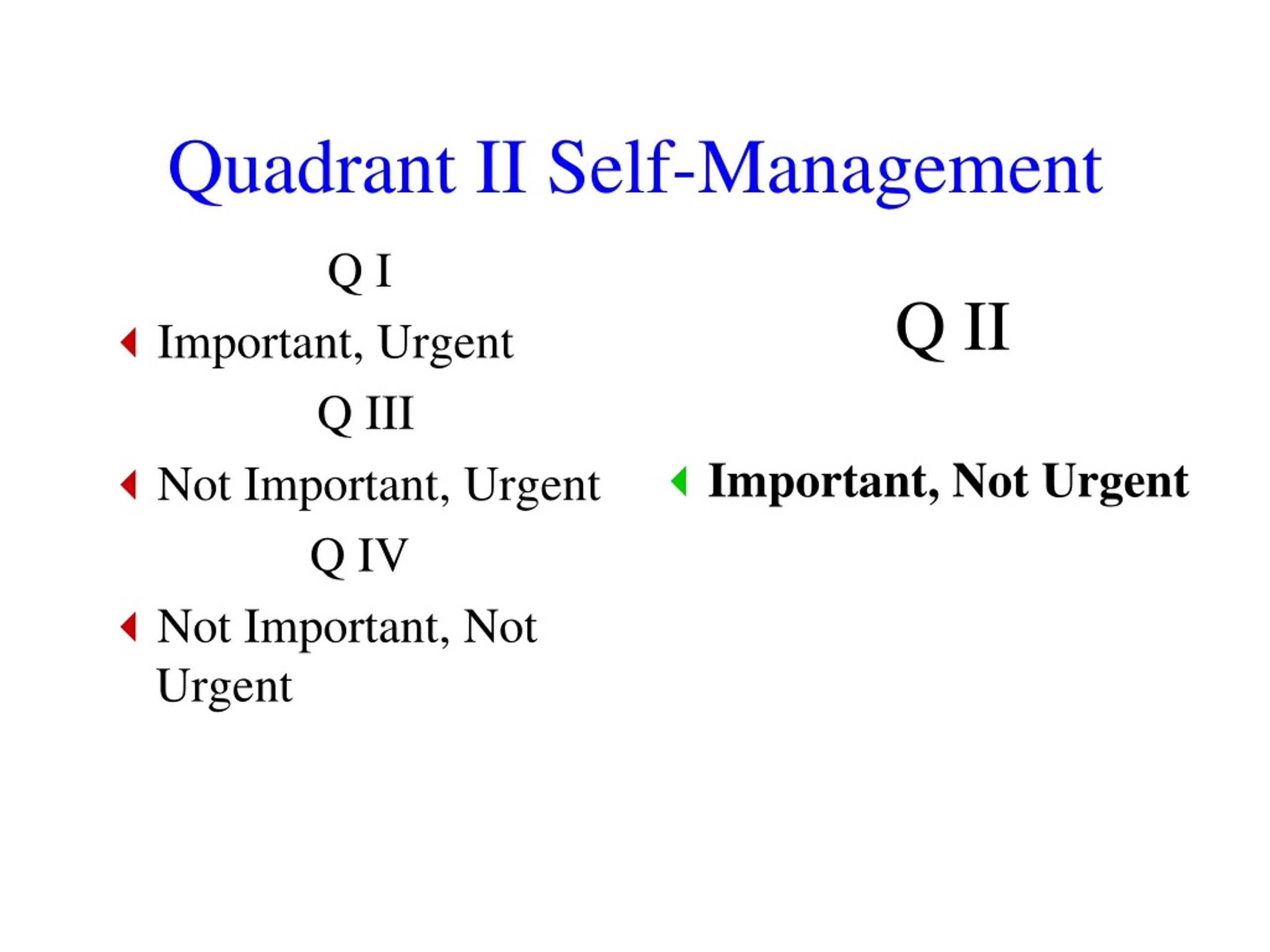 Quadrant II Self-Management

Q I

Important, Urgent

Q III

Not Important, Urgent

Q IV

Not Important, Not Urgent

Q II

Important, Not Urgent